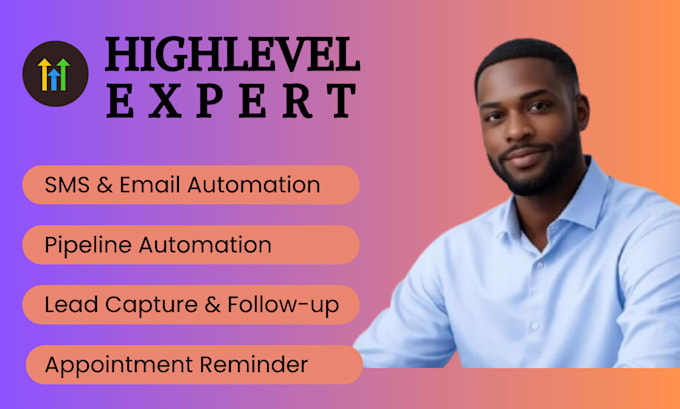 HIGHLEVEL
EXPERT

SMS & Email Automation

Pipeline Automation

Lead Capture & Follow-up

Appointment Reminder